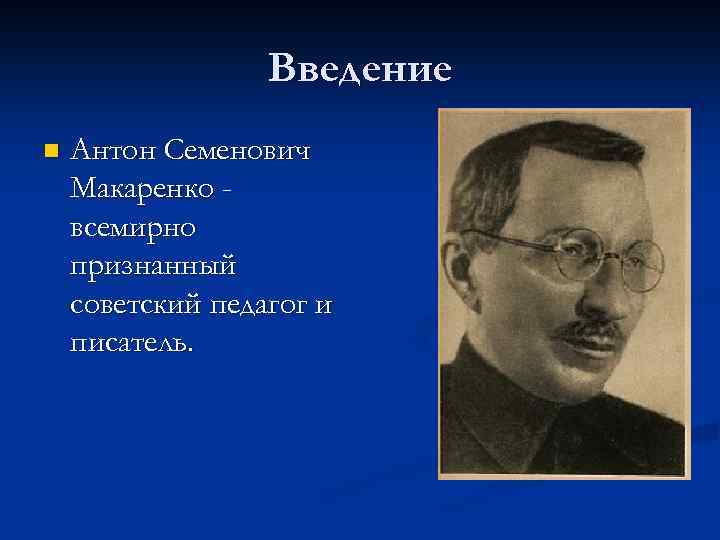 Введение

Антон Семенович Макаренко - всемирно признанный советский педагог и писатель.